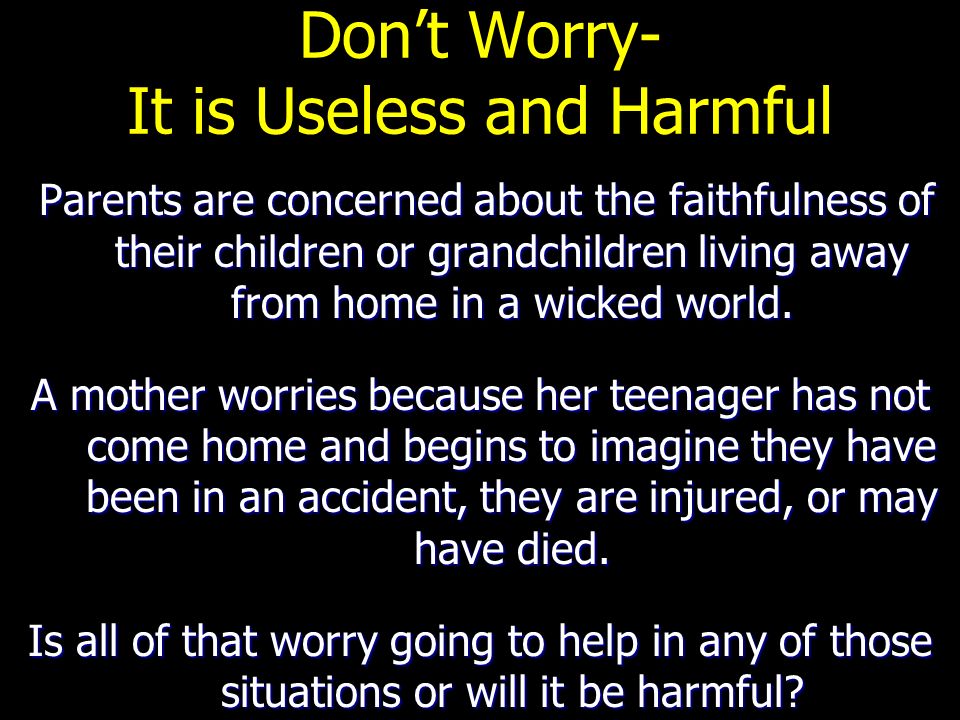 Don’t Worry-
It is Useless and Harmful

Parents are concerned about the faithfulness of their children or grandchildren living away from home in a wicked world.

A mother worries because her teenager has not come home and begins to imagine they have been in an accident, they are injured, or may have died.

Is all of that worry going to help in any of those situations or will it be harmful?